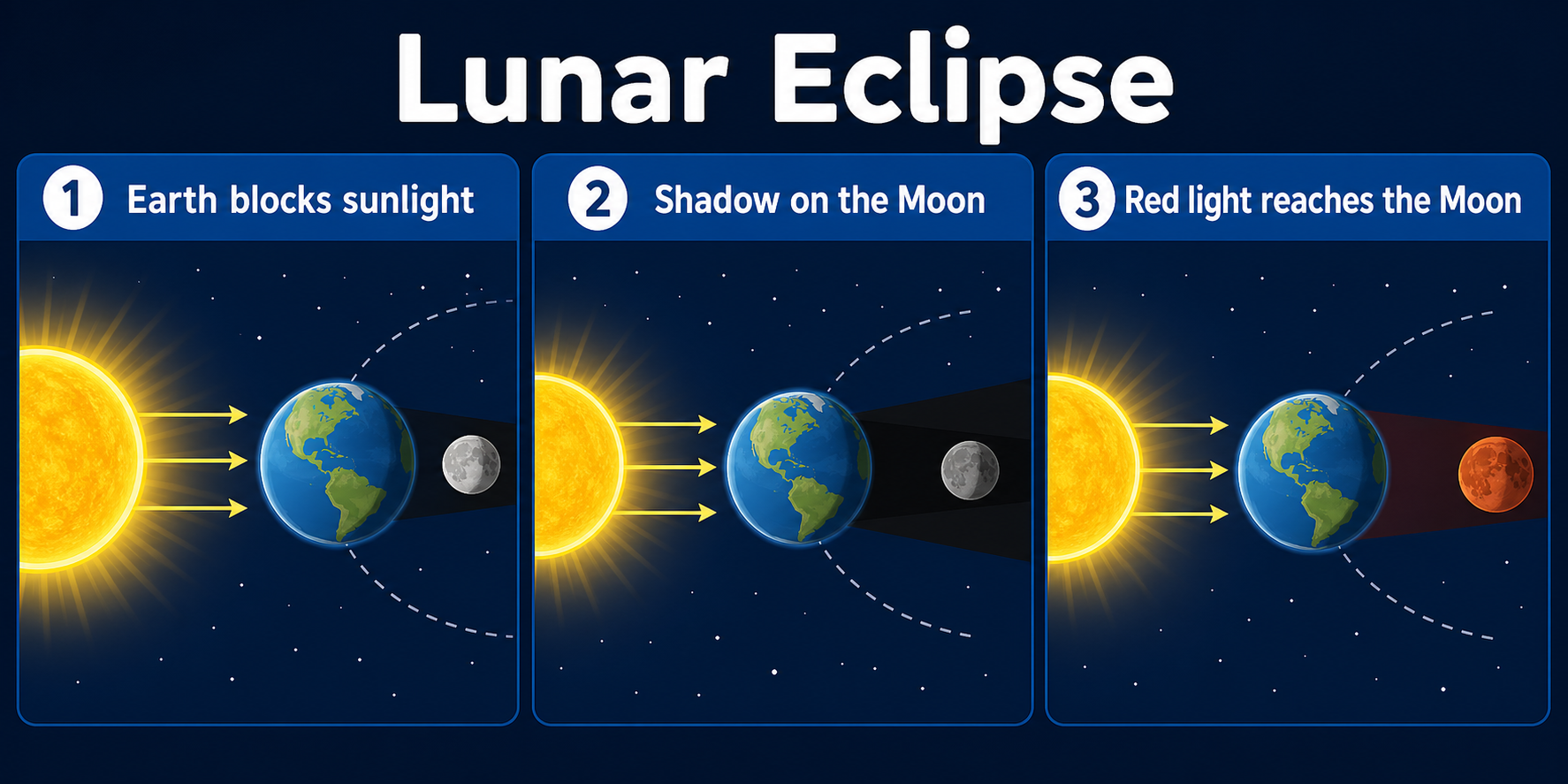 Lunar Eclipse

1 Earth blocks sunlight

2 Shadow on the Moon

3 Red light reaches the Moon